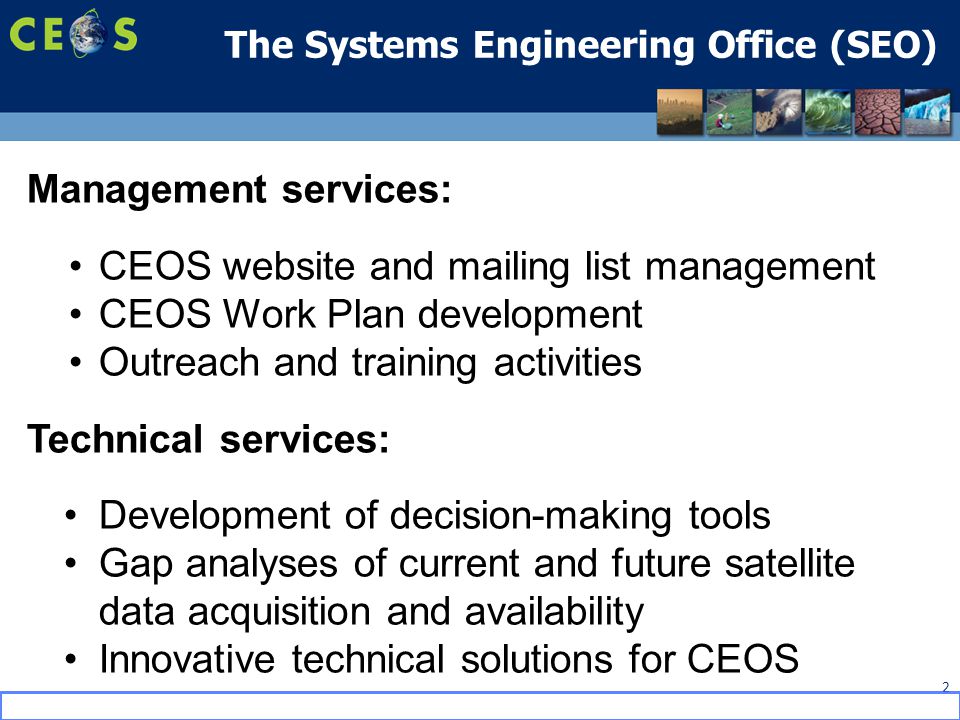 CEOS

The Systems Engineering Office (SEO)

Management services:

• CEOS website and mailing list management
• CEOS Work Plan development
• Outreach and training activities

Technical services:

• Development of decision-making tools
• Gap analyses of current and future satellite data acquisition and availability
• Innovative technical solutions for CEOS

2